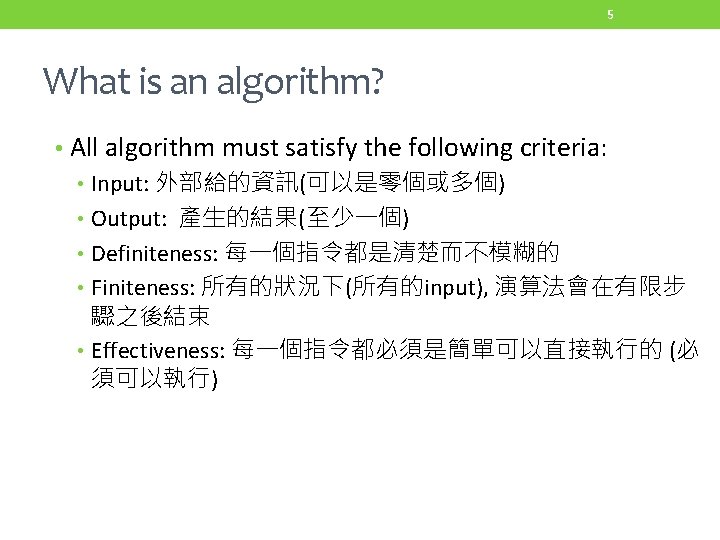 5

What is an algorithm?

• All algorithm must satisfy the following criteria:
  • Input: 外部給的資訊(可以是零個或多個)
  • Output: 產生的結果(至少一個)
  • Definiteness: 每一個指令都是清楚而不模糊的
  • Finiteness: 所有的狀況下(所有的input), 演算法會在有限步驟之後結束
  • Effectiveness: 每一個指令都必須是簡單可以直接執行的 (必須可以執行)